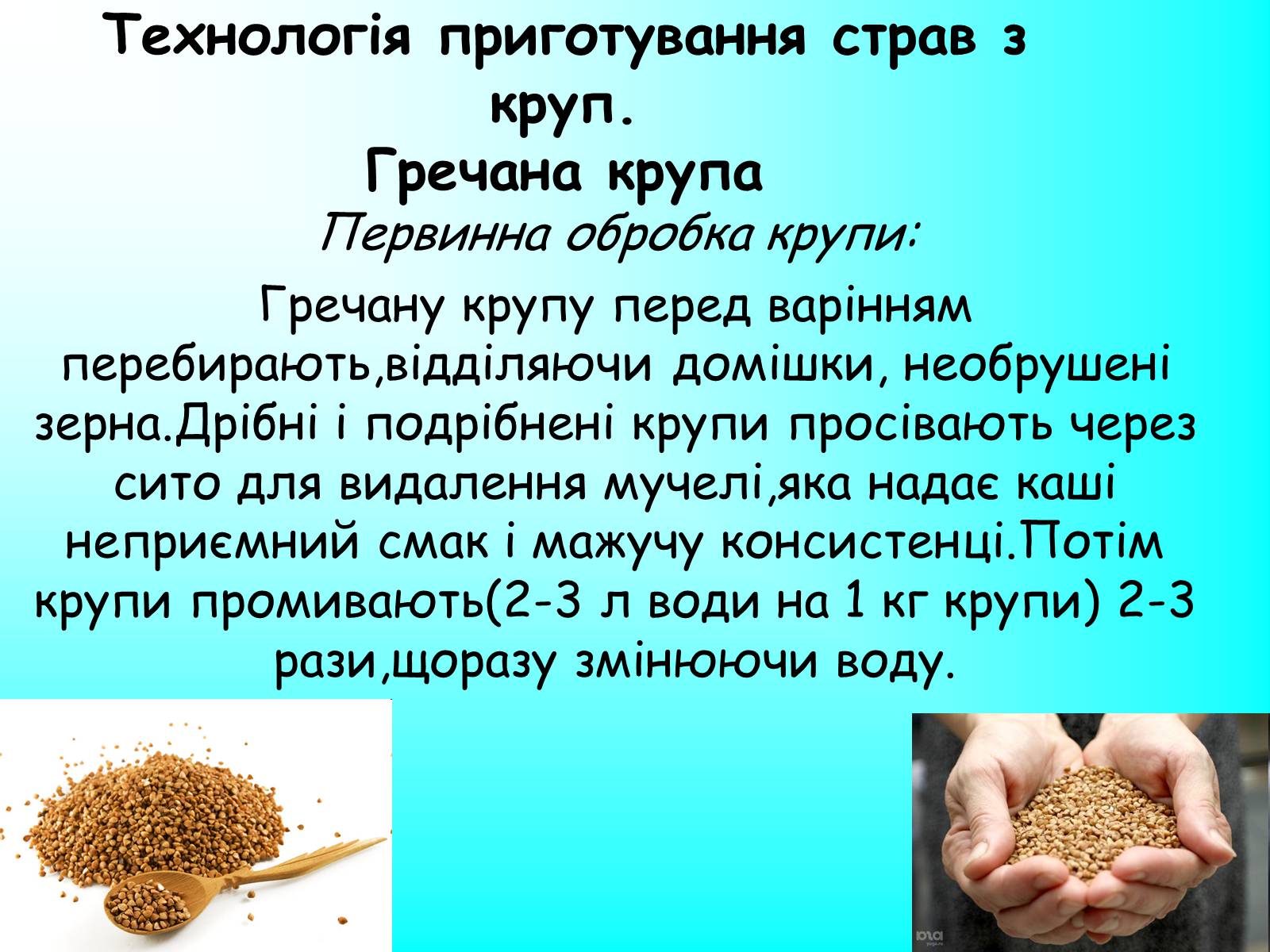 Технологія приготування страв з круп.
Гречана крупа

Первинна обробка крупи:

Гречану крупу перед варінням перебирають,відділяючи домішки, необрушені зерна.Дрібні і подрібнені крупи просівають через сито для видалення мучелі,яка надає каші неприємний смак і мажучу консистенці.Потім крупи промивають(2-3 л води на 1 кг крупи) 2-3 рази,щоразу змінюючи воду.